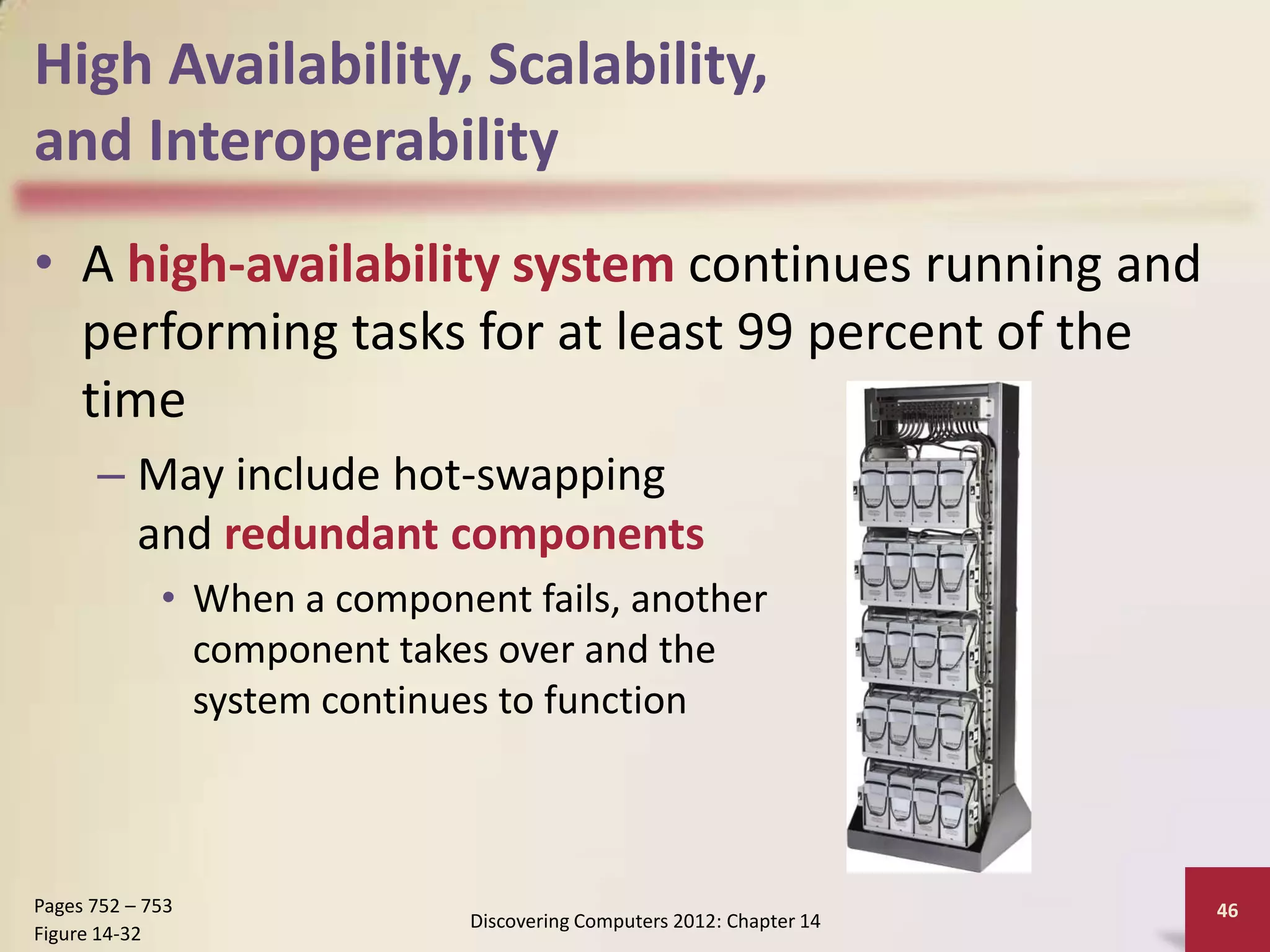 High Availability, Scalability, and Interoperability

• A high-availability system continues running and performing tasks for at least 99 percent of the time

– May include hot-swapping and redundant components

• When a component fails, another component takes over and the system continues to function

Pages 752 – 753
Figure 14-32

Discovering Computers 2012: Chapter 14

46